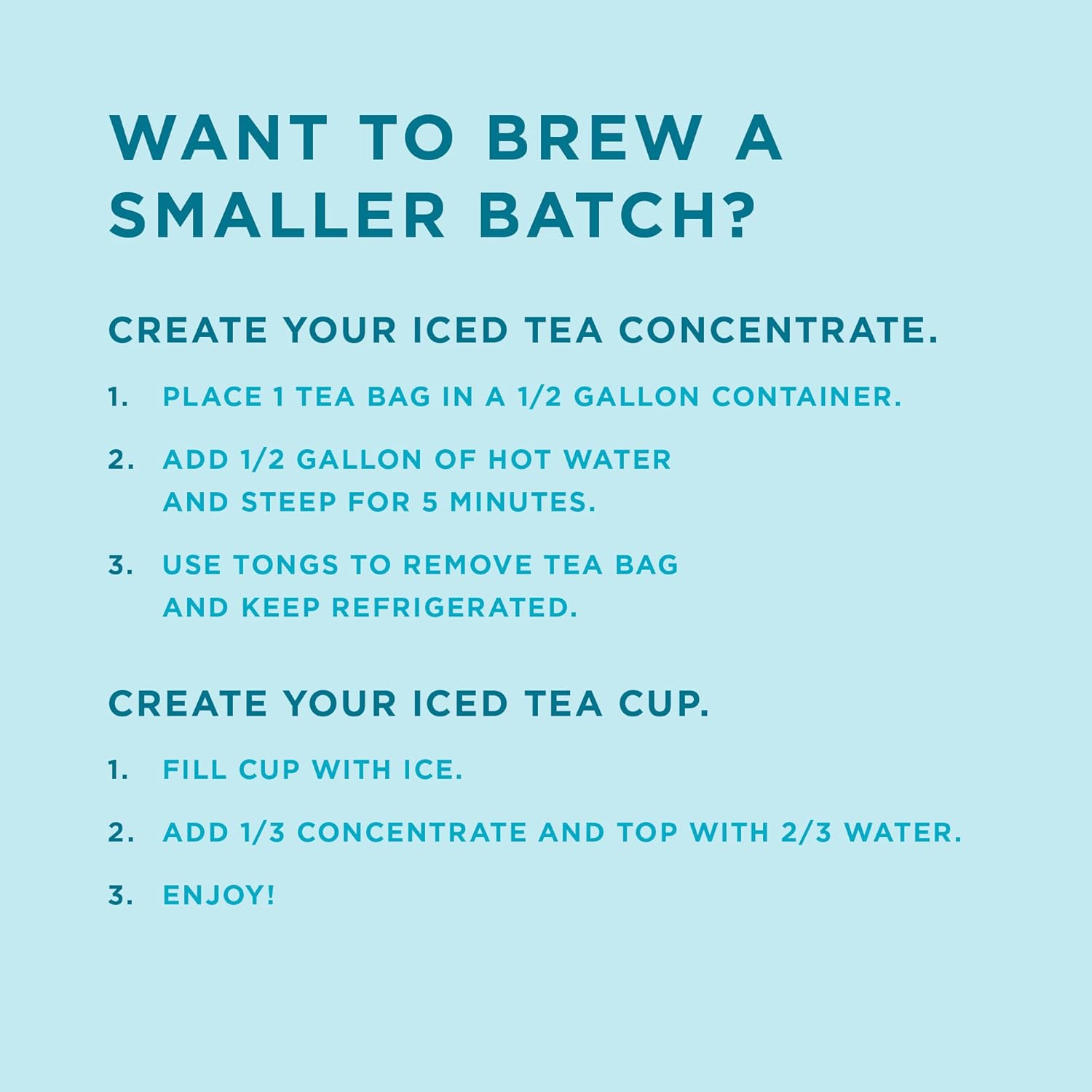 WANT TO BREW A SMALLER BATCH?

CREATE YOUR ICED TEA CONCENTRATE.

1. PLACE 1 TEA BAG IN A 1/2 GALLON CONTAINER.

2. ADD 1/2 GALLON OF HOT WATER AND STEEP FOR 5 MINUTES.

3. USE TONGS TO REMOVE TEA BAG AND KEEP REFRIGERATED.

CREATE YOUR ICED TEA CUP.

1. FILL CUP WITH ICE.

2. ADD 1/3 CONCENTRATE AND TOP WITH 2/3 WATER.

3. ENJOY!